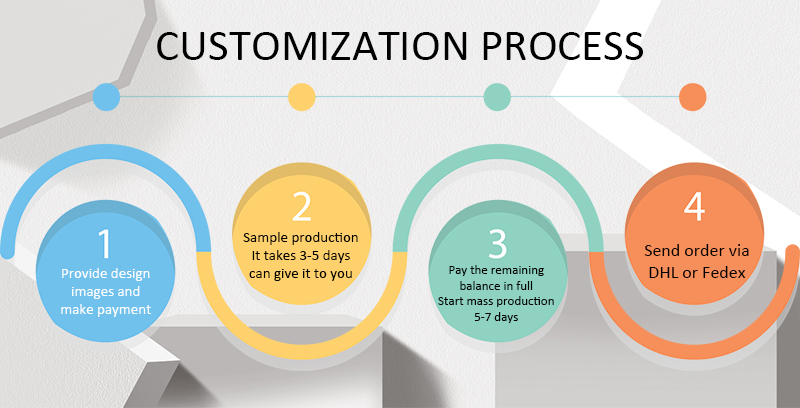 CUSTOMIZATION PROCESS

1
Provide design images and make payment

2
Sample production
It takes 3-5 days can give it to you

3
Pay the remaining balance in full
Start mass production 5-7 days

4
Send order via DHL or Fedex